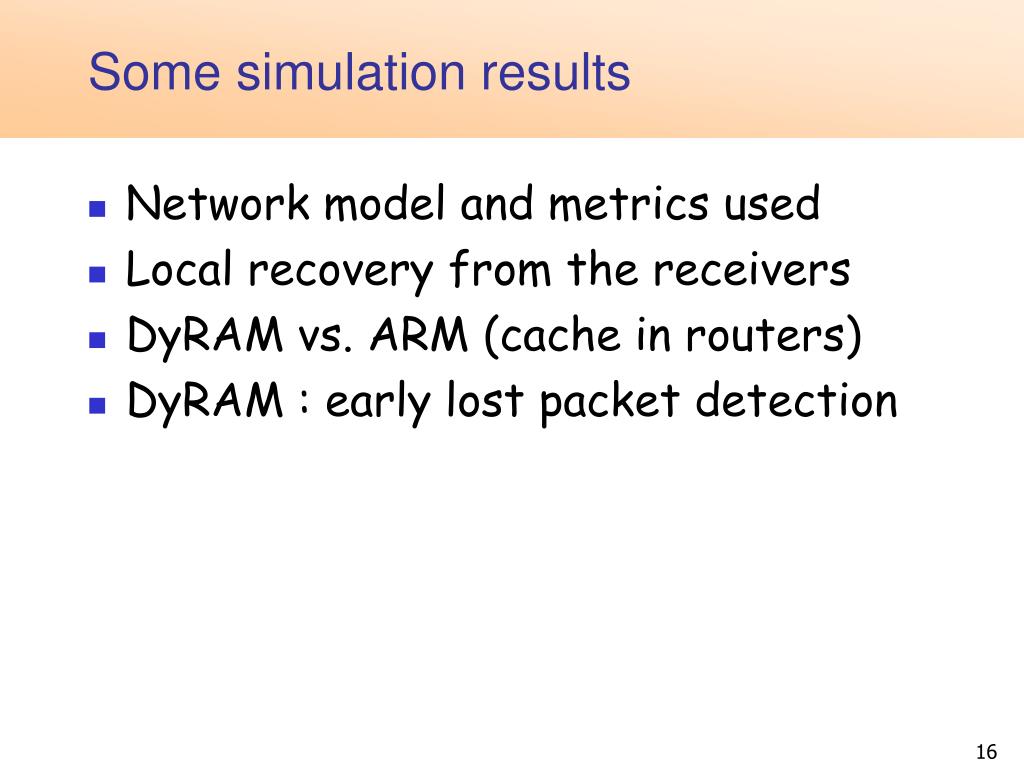 Some simulation results

- Network model and metrics used
- Local recovery from the receivers
- DyRAM vs. ARM (cache in routers)
- DyRAM : early lost packet detection

16